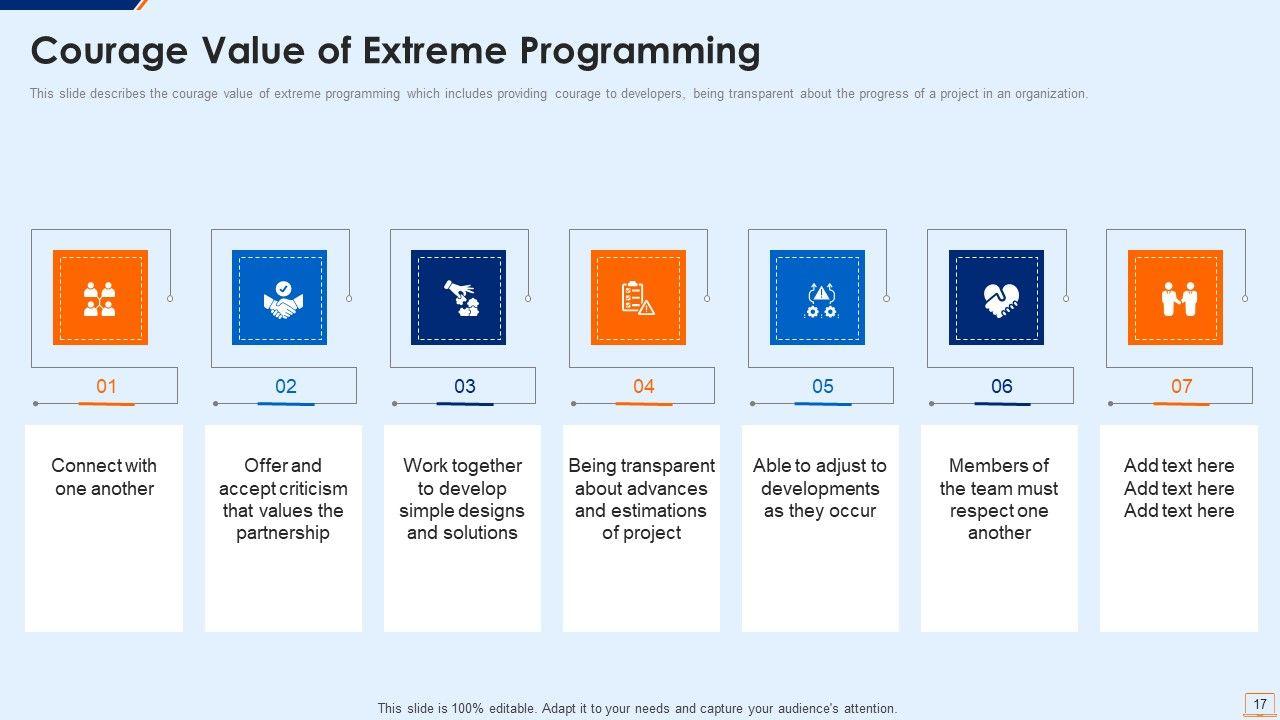 Courage Value of Extreme Programming

This slide describes the courage value of extreme programming which includes providing courage to developers, being transparent about the progress of a project in an organization.

01

Connect with one another

02

Offer and accept criticism that values the partnership

03

Work together to develop simple designs and solutions

04

Being transparent about advances and estimations of project

05

Able to adjust to developments as they occur

06

Members of the team must respect one another

07

Add text here Add text here Add text here

This slide is 100% editable. Adapt it to your needs and capture your audience's attention.

17